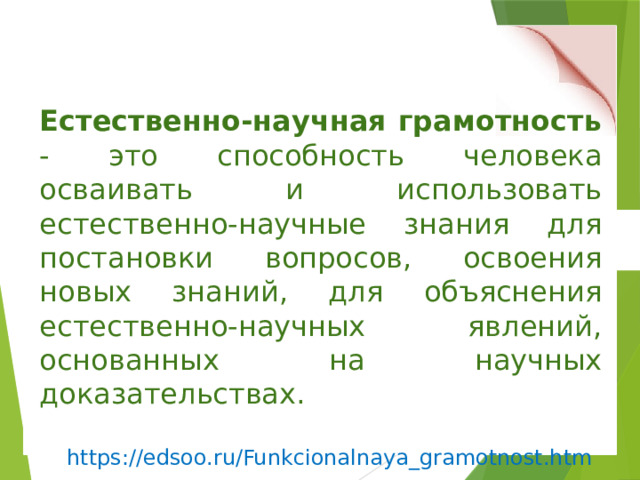 Естественно-научная грамотность - это способность человека осваивать и использовать естественно-научные знания для постановки вопросов, освоения новых знаний, для объяснения естественно-научных явлений, основанных на научных доказательствах.

https://edsoo.ru/Funkcionalnaya_gramotnost.htm